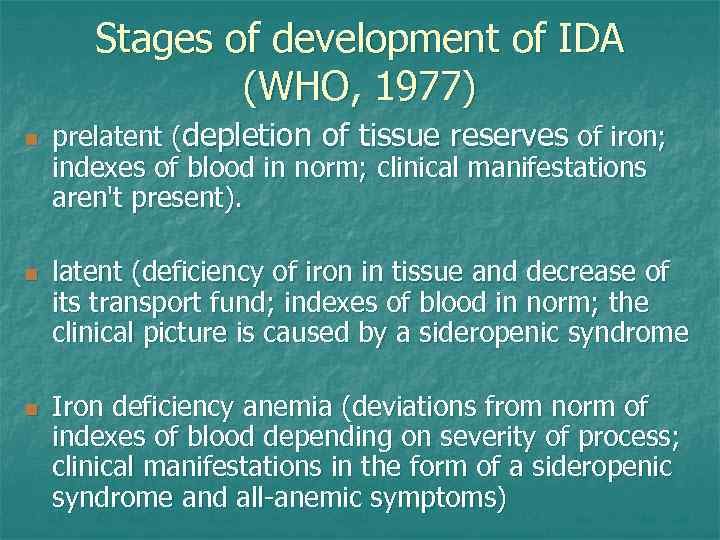 Stages of development of IDA (WHO, 1977)

prelatent (depletion of tissue reserves of iron; indexes of blood in norm; clinical manifestations aren't present).

latent (deficiency of iron in tissue and decrease of its transport fund; indexes of blood in norm; the clinical picture is caused by a sideropenic syndrome

Iron deficiency anemia (deviations from norm of indexes of blood depending on severity of process; clinical manifestations in the form of a sideropenic syndrome and all-anemic symptoms)